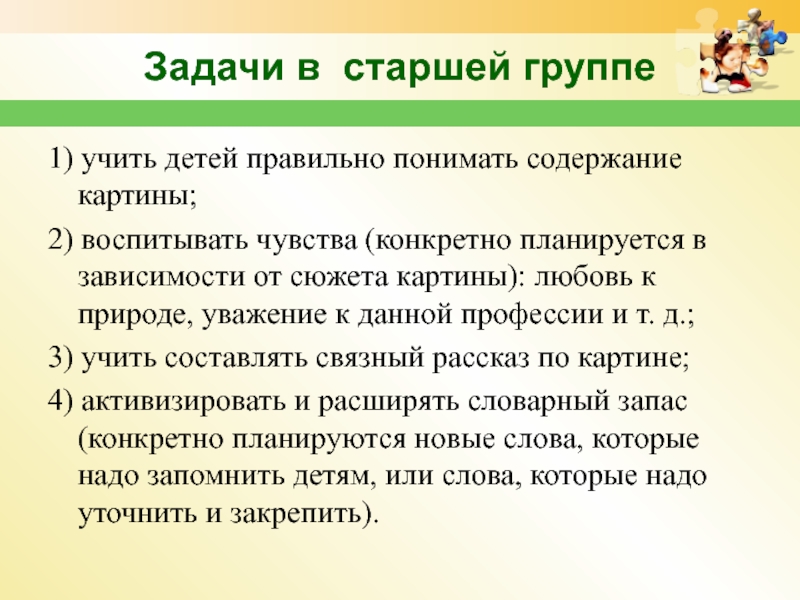 Задачи в  старшей группе

1) учить детей правильно понимать содержание картины;

2) воспитывать чувства (конкретно планируется в зависимости от сюжета картины): любовь к природе, уважение к данной профессии и т. д.;

3) учить составлять связный рассказ по картине;

4) активизировать и расширять словарный запас (конкретно планируются новые слова, которые надо запомнить детям, или слова, которые надо уточнить и закрепить).